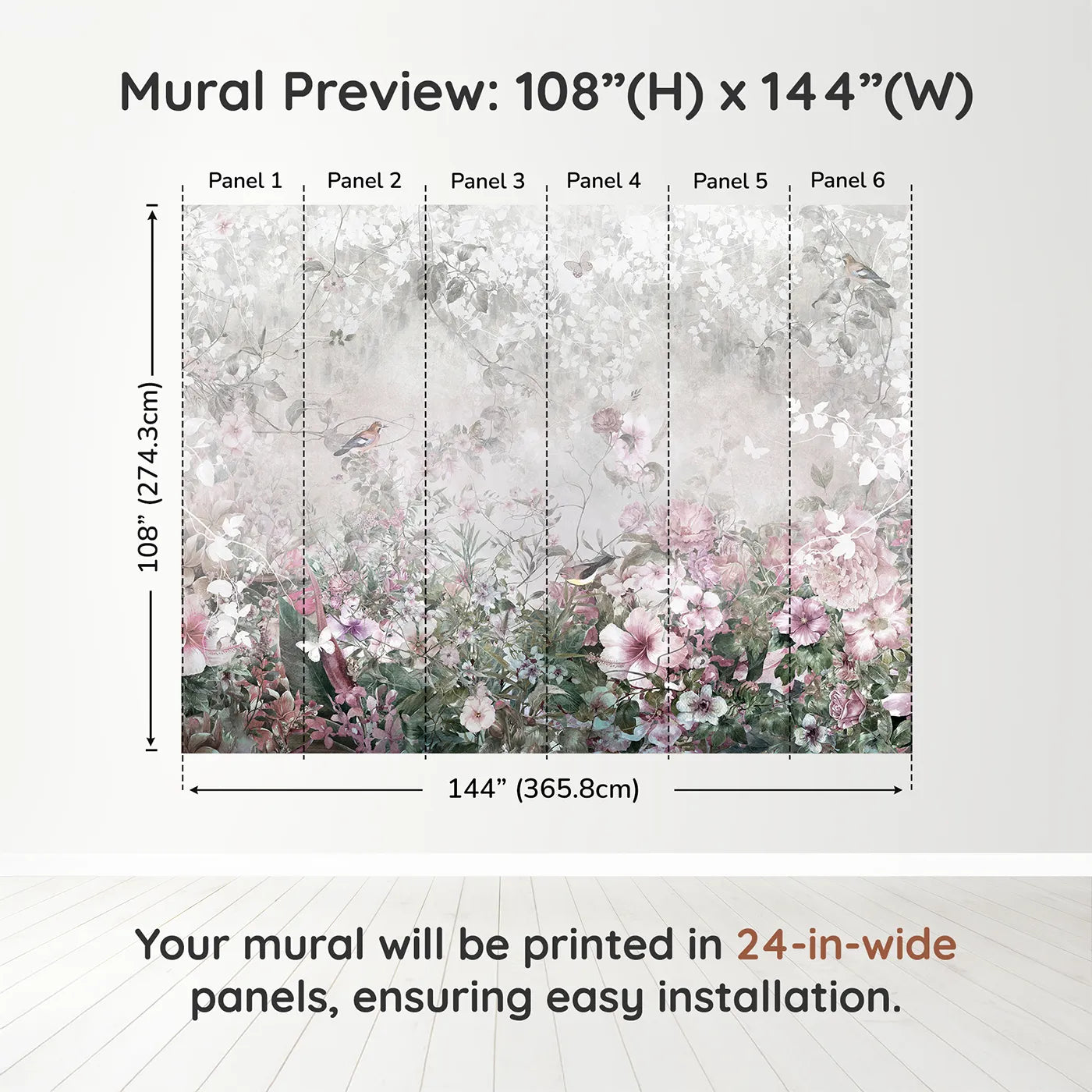 Mural Preview: 108”(H) x 144”(W)

Panel 1 Panel 2 Panel 3 Panel 4 Panel 5 Panel 6

108” (274.3cm)

144” (365.8cm)

Your mural will be printed in 24-in-wide panels, ensuring easy installation.